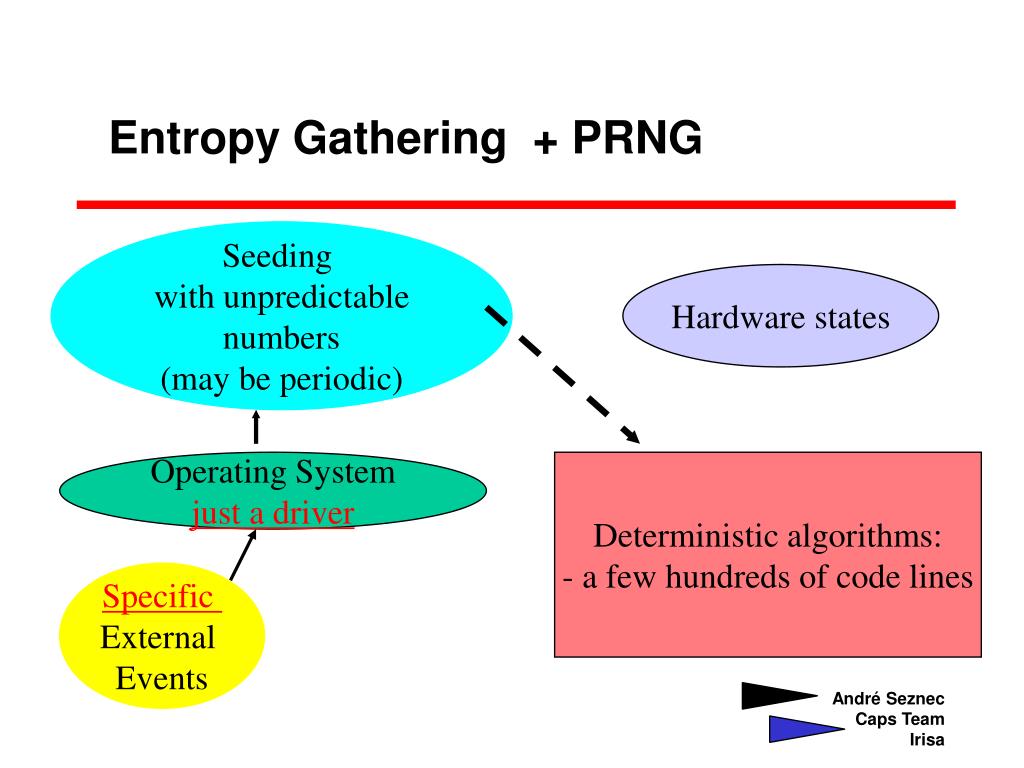 Entropy Gathering + PRNG

Seeding with unpredictable numbers (may be periodic)

Hardware states

Operating System just a driver

Deterministic algorithms:
- a few hundreds of code lines

Specific External Events

André Seznec
Caps Team
Irisa